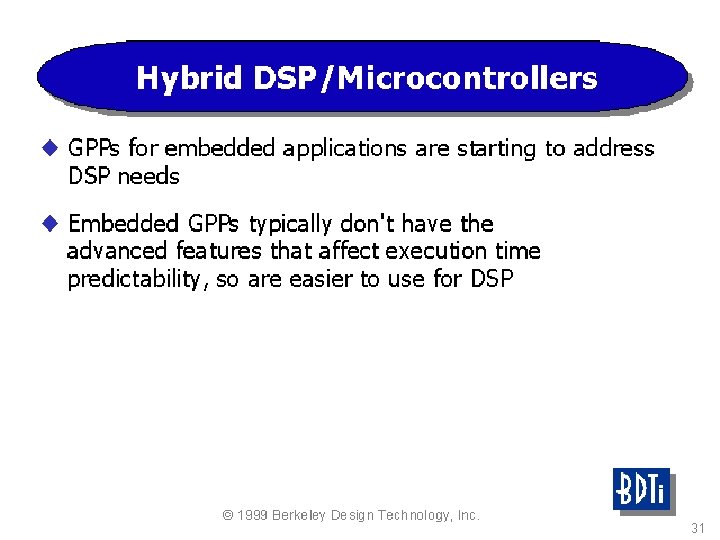 Hybrid DSP/Microcontrollers

◆ GPPs for embedded applications are starting to address DSP needs

◆ Embedded GPPs typically don't have the advanced features that affect execution time predictability, so are easier to use for DSP

BDTi

© 1999 Berkeley Design Technology, Inc.

31